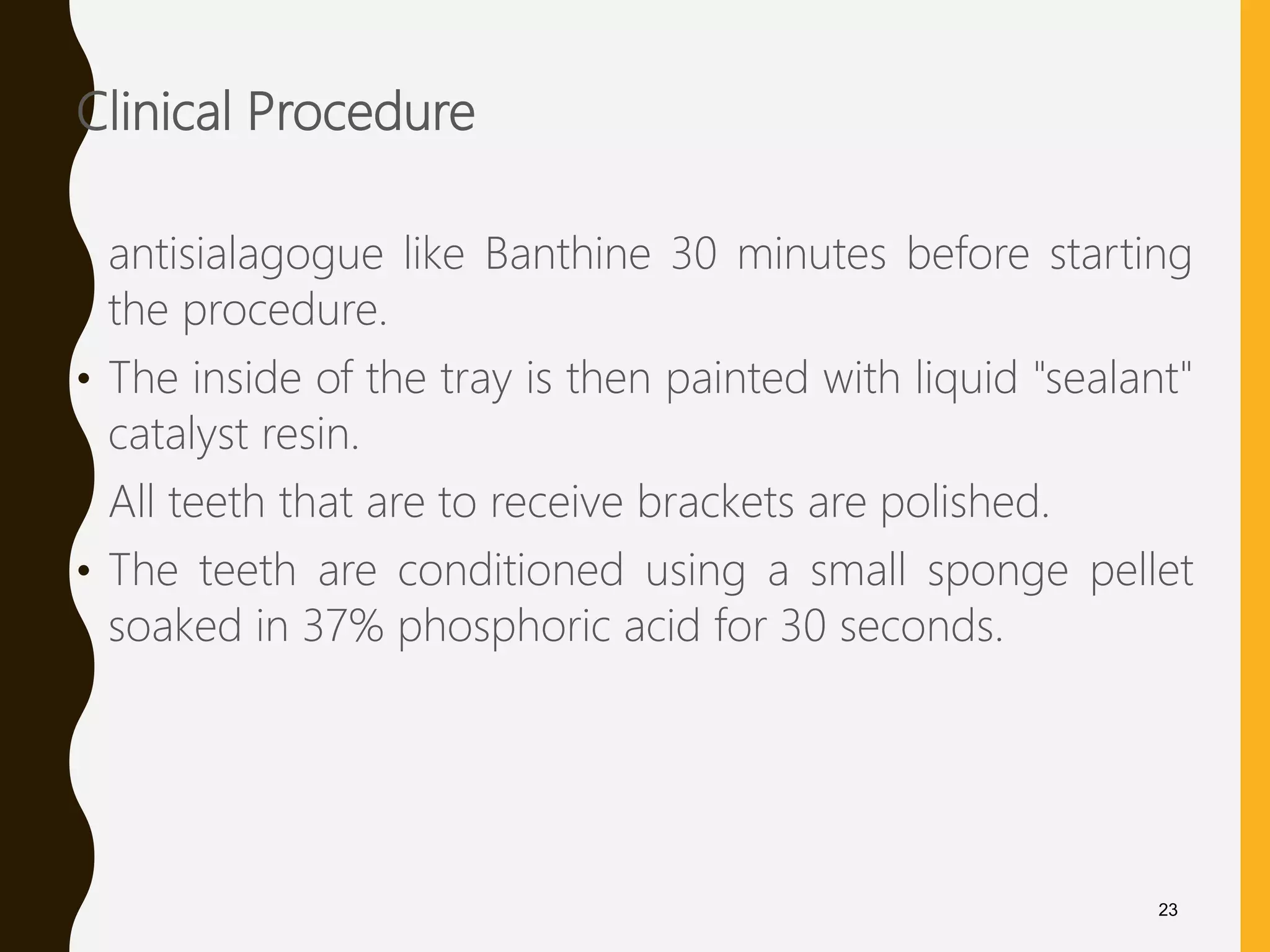 Clinical Procedure

antisialagogue like Banthine 30 minutes before starting the procedure.

• The inside of the tray is then painted with liquid "sealant" catalyst resin.

All teeth that are to receive brackets are polished.

• The teeth are conditioned using a small sponge pellet soaked in 37% phosphoric acid for 30 seconds.

23